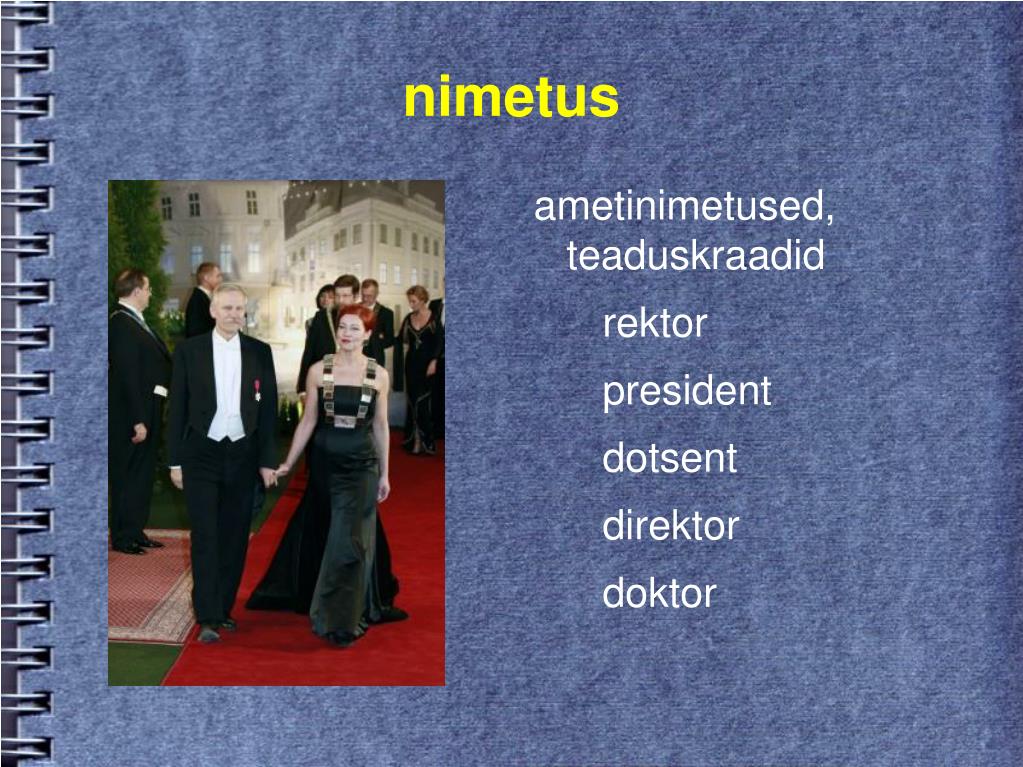 nimetus

ametinimetused, teaduskraadid

rektor

president

dotsent

direktor

doktor